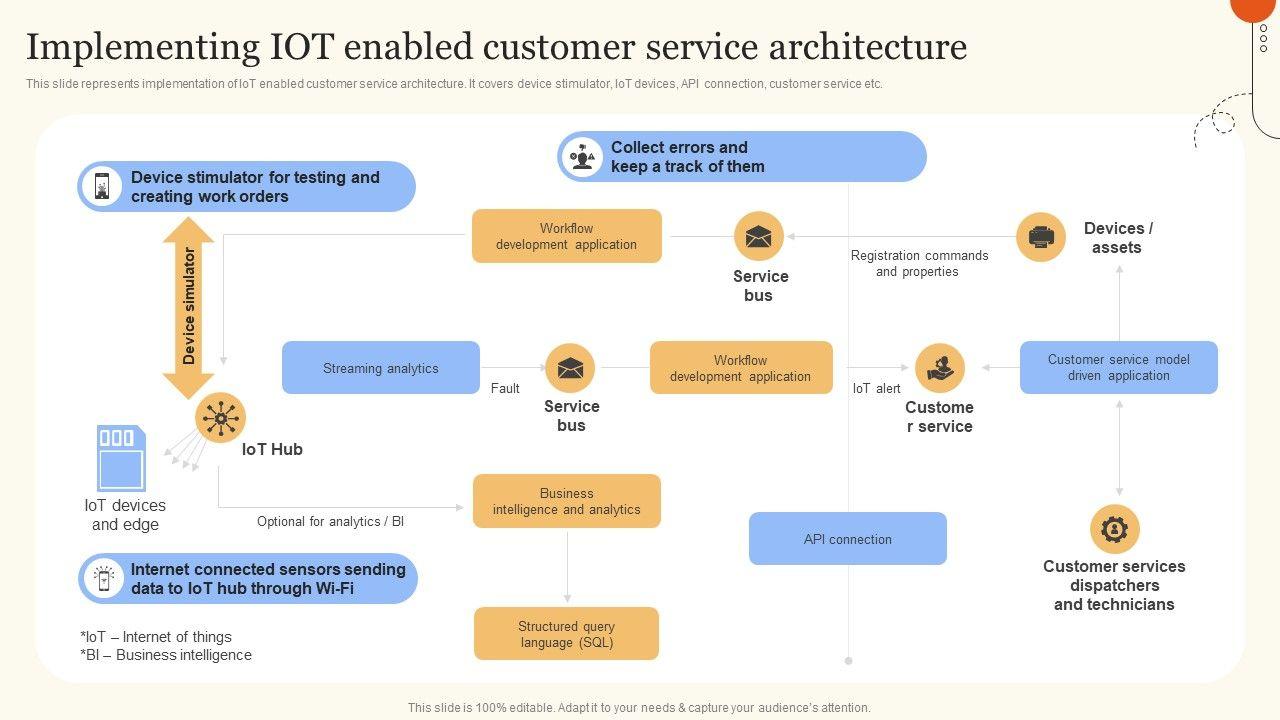 Implementing IOT enabled customer service architecture

This slide represents implementation of IoT enabled customer service architecture. It covers device stimulator, IoT devices, API connection, customer service etc.

Collect errors and keep a track of them

Device stimulator for testing and creating work orders

Workflow development application

Service bus

Registration commands and properties

Devices / assets

Device simulator

Streaming analytics

Fault

Service bus

Workflow development application

IoT alert

Custome r service

Customer service model driven application

IoT Hub

IoT devices and edge

Optional for analytics / BI

Business intelligence and analytics

API connection

Customer services dispatchers and technicians

Internet connected sensors sending data to IoT hub through Wi-Fi

Structured query language (SQL)

*IoT – Internet of things
*BI – Business intelligence

This slide is 100% editable. Adapt it to your needs & capture your audience's attention.